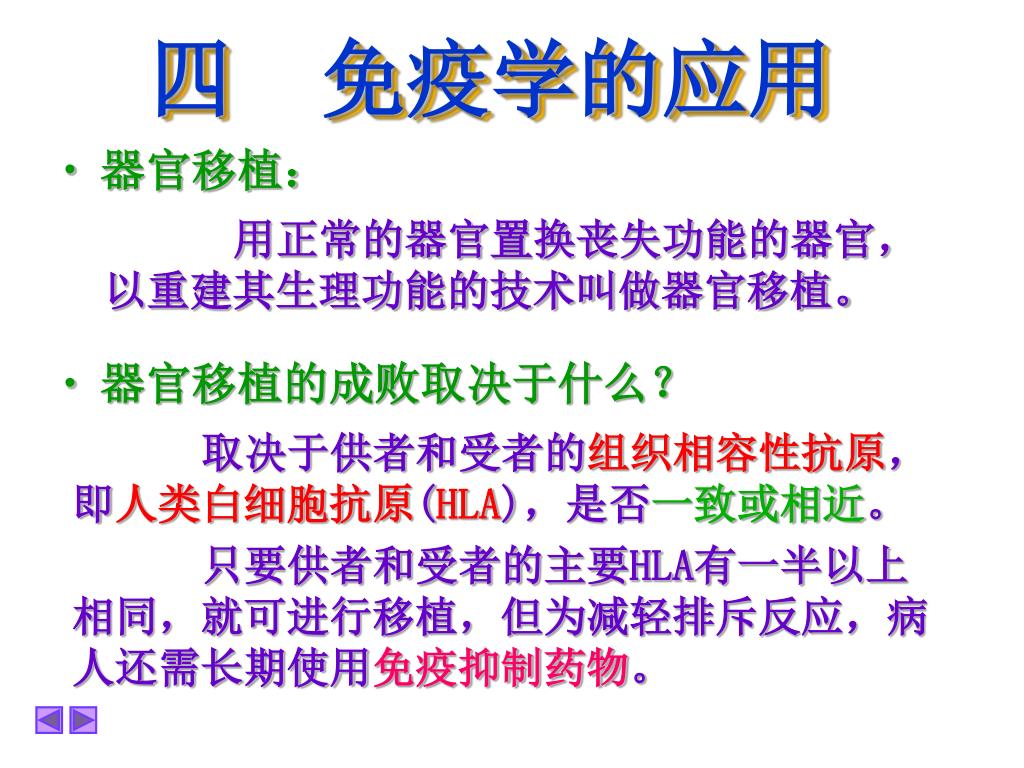 四　免疫学的应用

• 器官移植：

用正常的器官置换丧失功能的器官，以重建其生理功能的技术叫做器官移植。

• 器官移植的成败取决于什么？

取决于供者和受者的组织相容性抗原，即人类白细胞抗原(HLA)，是否一致或相近。

只要供者和受者的主要HLA有一半以上相同，就可进行移植，但为减轻排斥反应，病人还需长期使用免疫抑制药物。